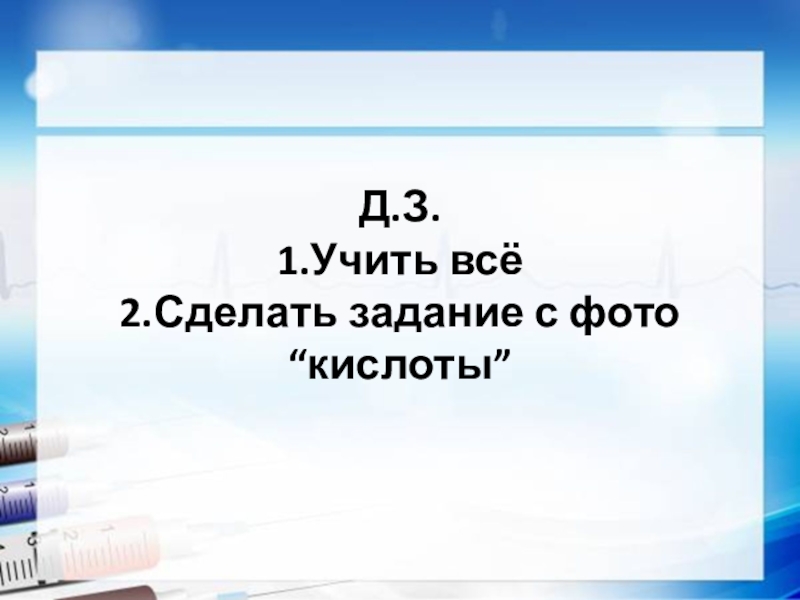 Д.З.
1.Учить всё
2.Сделать задание с фото “кислоты”